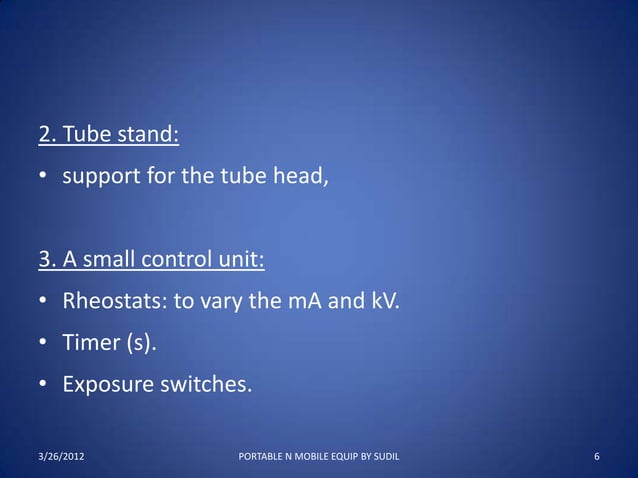 2. Tube stand:

• support for the tube head,

3. A small control unit:

• Rheostats: to vary the mA and kV.

• Timer (s).

• Exposure switches.

3/26/2012 PORTABLE N MOBILE EQUIP BY SUDIL 6